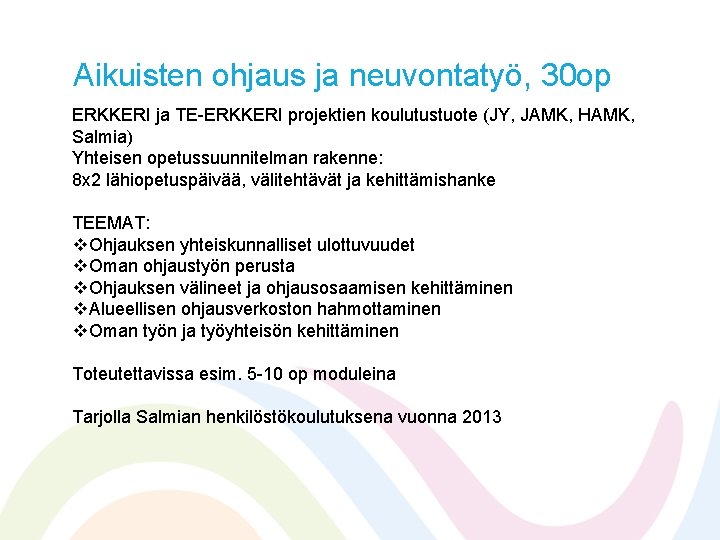 Aikuisten ohjaus ja neuvontatyö, 30op

ERKKERI ja TE-ERKKERI projektien koulutustuote (JY, JAMK, HAMK, Salmia)
Yhteisen opetussuunnitelman rakenne:
8x2 lähiopetuspäivää, välitehtävät ja kehittämishanke

TEEMAT:
❖Ohjauksen yhteiskunnalliset ulottuvuudet
❖Oman ohjaustyön perusta
❖Ohjauksen välineet ja ohjausosaamisen kehittäminen
❖Alueellisen ohjausverkoston hahmottaminen
❖Oman työn ja työyhteisön kehittäminen

Toteutettavissa esim. 5-10 op moduleina

Tarjolla Salmian henkilöstökoulutuksena vuonna 2013